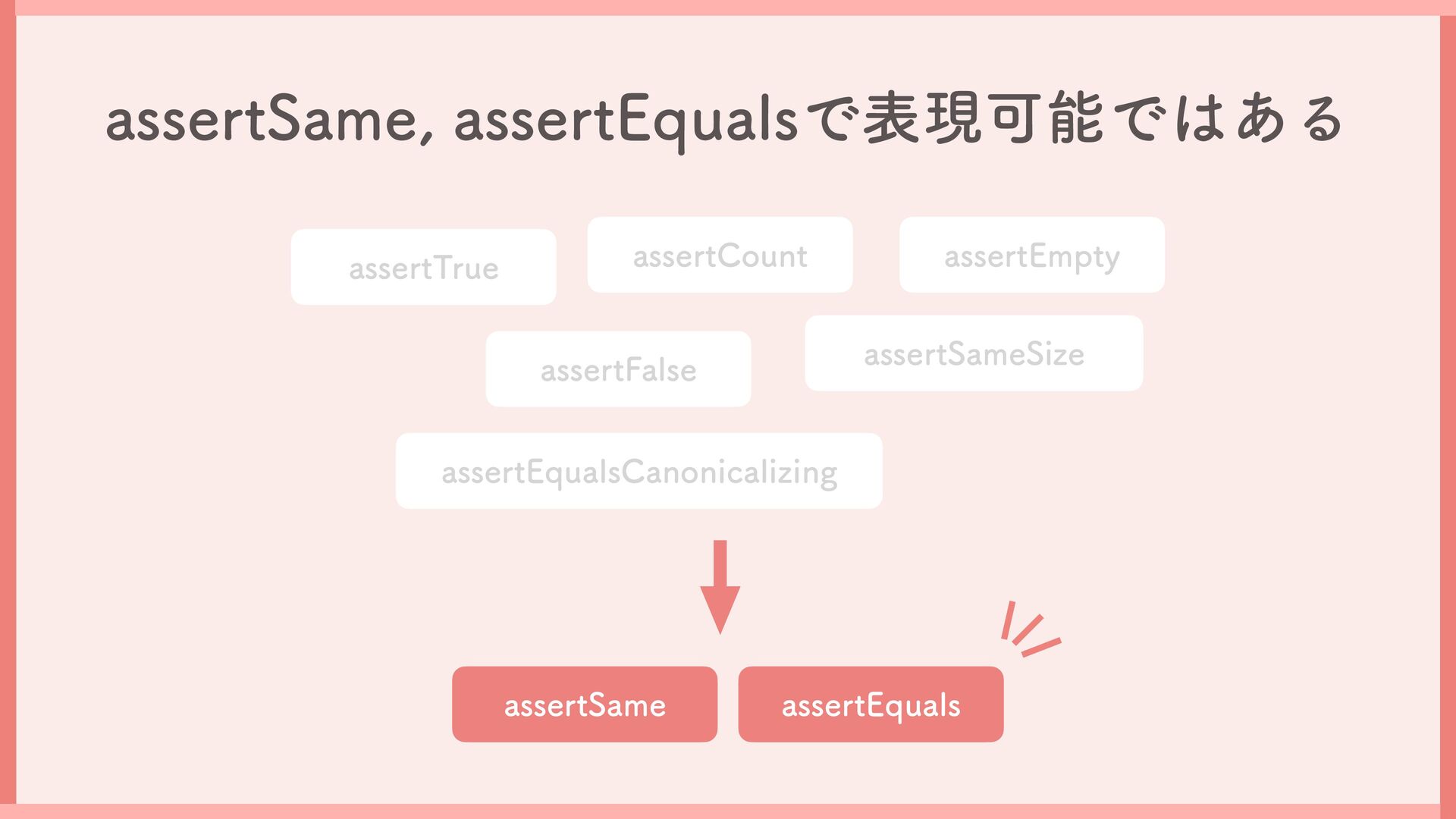 assertSame, assertEqualsで表現可能ではある

assertTrue

assertCount

assertEmpty

assertFalse

assertSameSize

assertEqualsCanonicalizing

assertSame

assertEquals